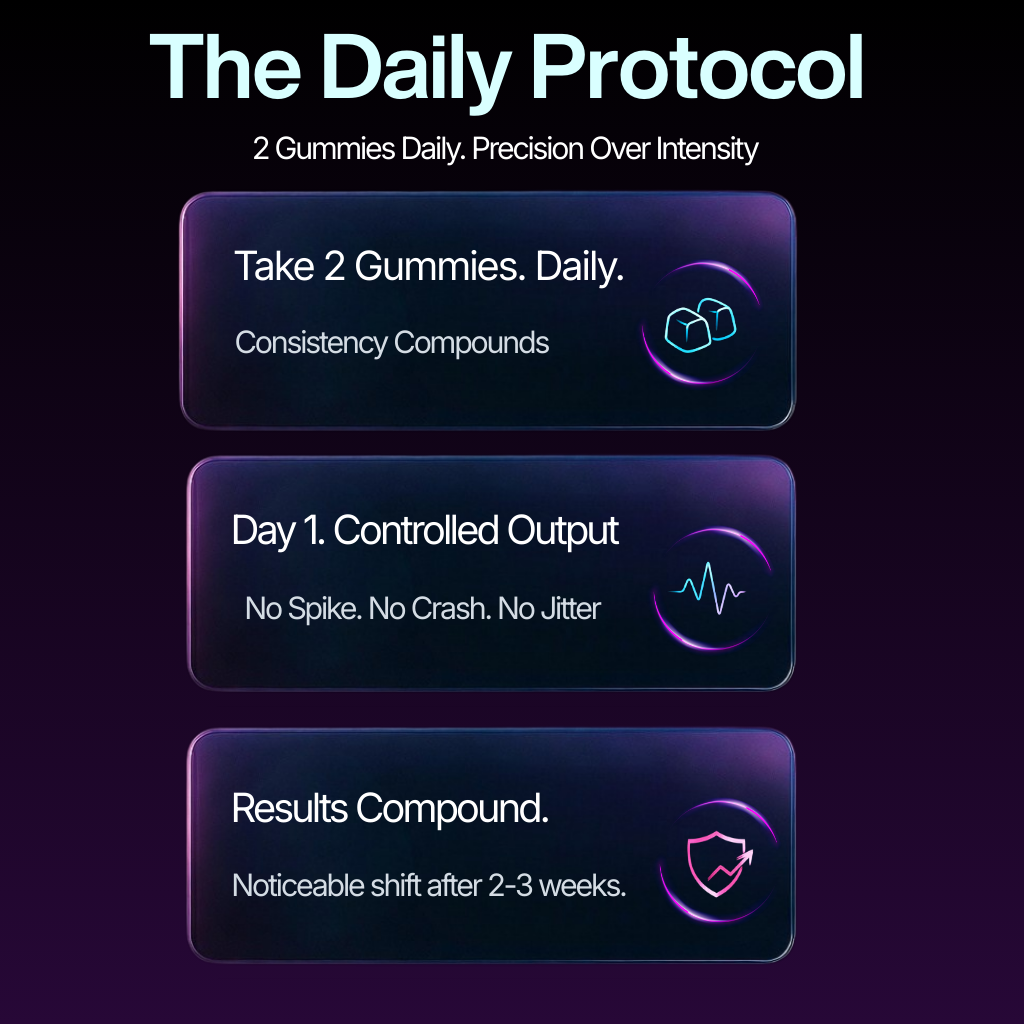 The Daily Protocol

2 Gummies Daily. Precision Over Intensity

Take 2 Gummies. Daily.

Consistency Compounds

Day 1. Controlled Output

No Spike. No Crash. No Jitter

Results Compound.

Noticeable shift after 2-3 weeks.